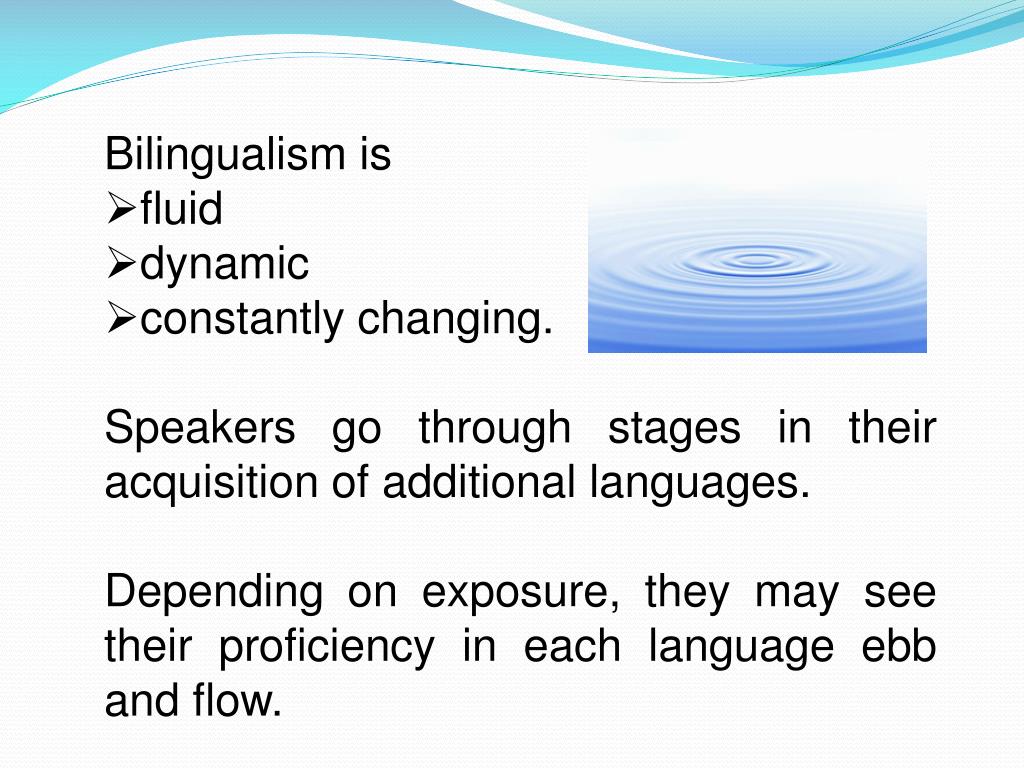 Bilingualism is
➢fluid
➢dynamic
➢constantly changing.

Speakers go through stages in their acquisition of additional languages.

Depending on exposure, they may see their proficiency in each language ebb and flow.